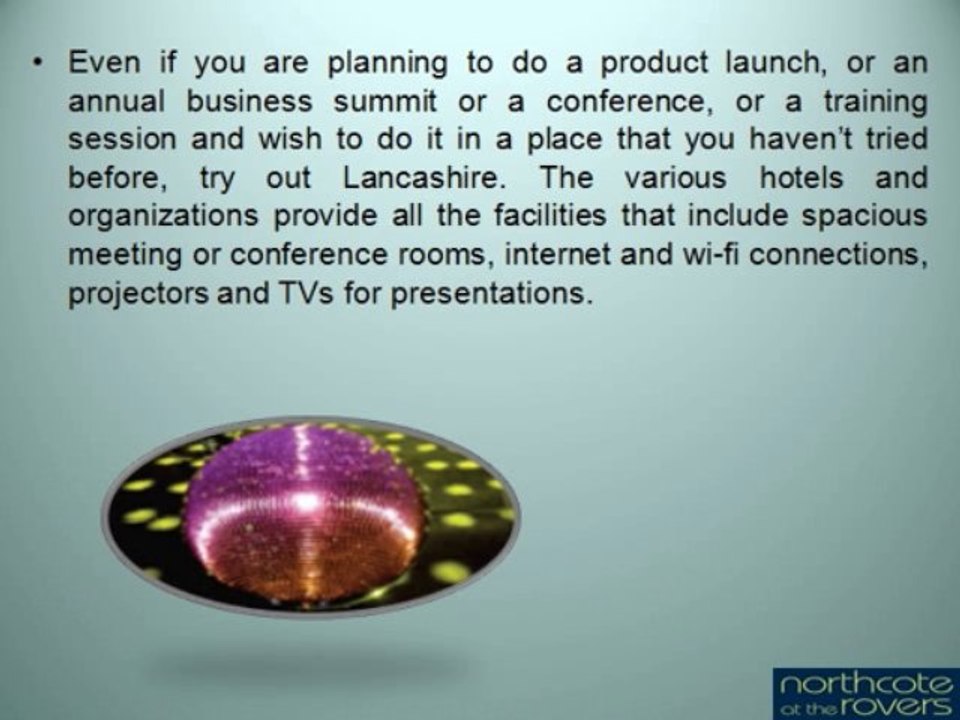 • Even if you are planning to do a product launch, or an annual business summit or a conference, or a training session and wish to do it in a place that you haven't tried before, try out Lancashire. The various hotels and organizations provide all the facilities that include spacious meeting or conference rooms, internet and wi-fi connections, projectors and TVs for presentations.

northcote at the rovers